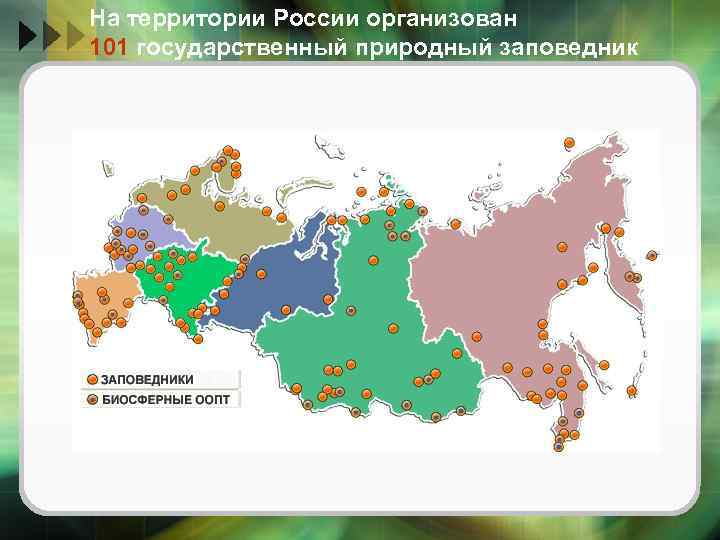 На территории России организован
101 государственный природный заповедник

ЗАПОВЕДНИКИ
БИОСФЕРНЫЕ ООПТ